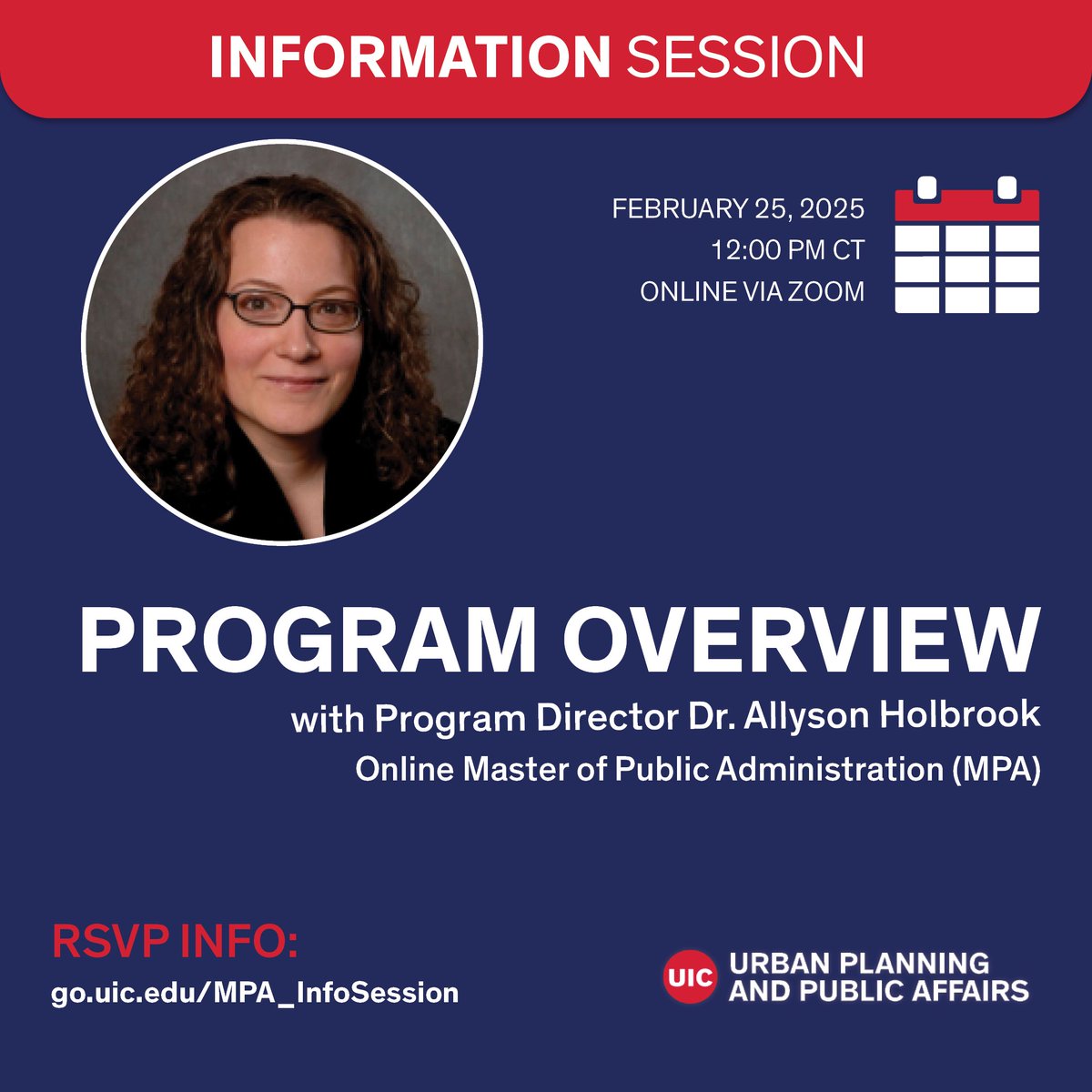 INFORMATION SESSION

FEBRUARY 25, 2025
12:00 PM CT
ONLINE VIA ZOOM

PROGRAM OVERVIEW
with Program Director Dr. Allyson Holbrook
Online Master of Public Administration (MPA)

RSVP INFO:
go.uic.edu/MPA_InfoSession

UIC URBAN PLANNING AND PUBLIC AFFAIRS